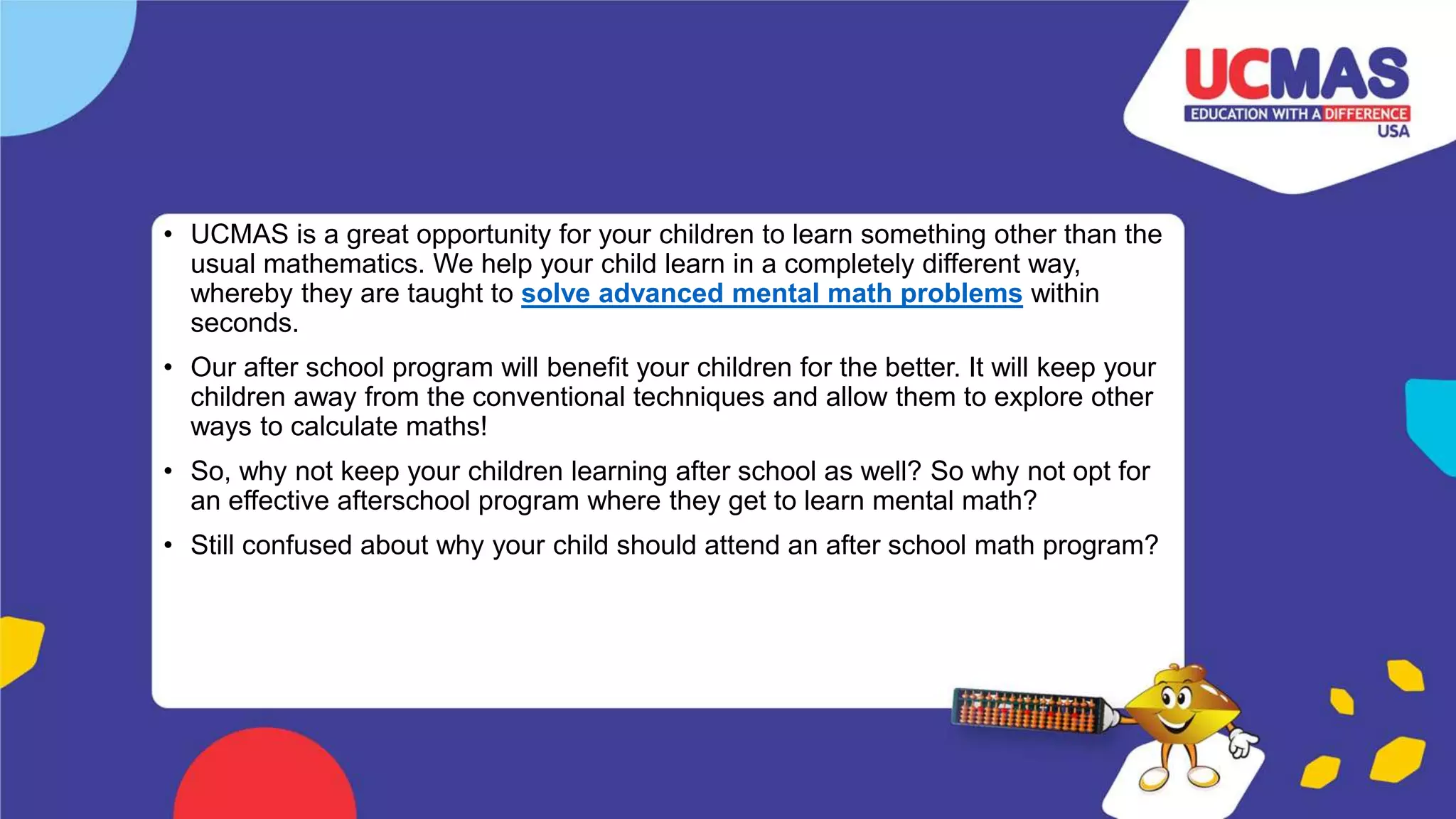 UCMAS
EDUCATION WITH A DIFFERENCE
USA

• UCMAS is a great opportunity for your children to learn something other than the usual mathematics. We help your child learn in a completely different way, whereby they are taught to solve advanced mental math problems within seconds.

• Our after school program will benefit your children for the better. It will keep your children away from the conventional techniques and allow them to explore other ways to calculate maths!

• So, why not keep your children learning after school as well? So why not opt for an effective afterschool program where they get to learn mental math?

• Still confused about why your child should attend an after school math program?